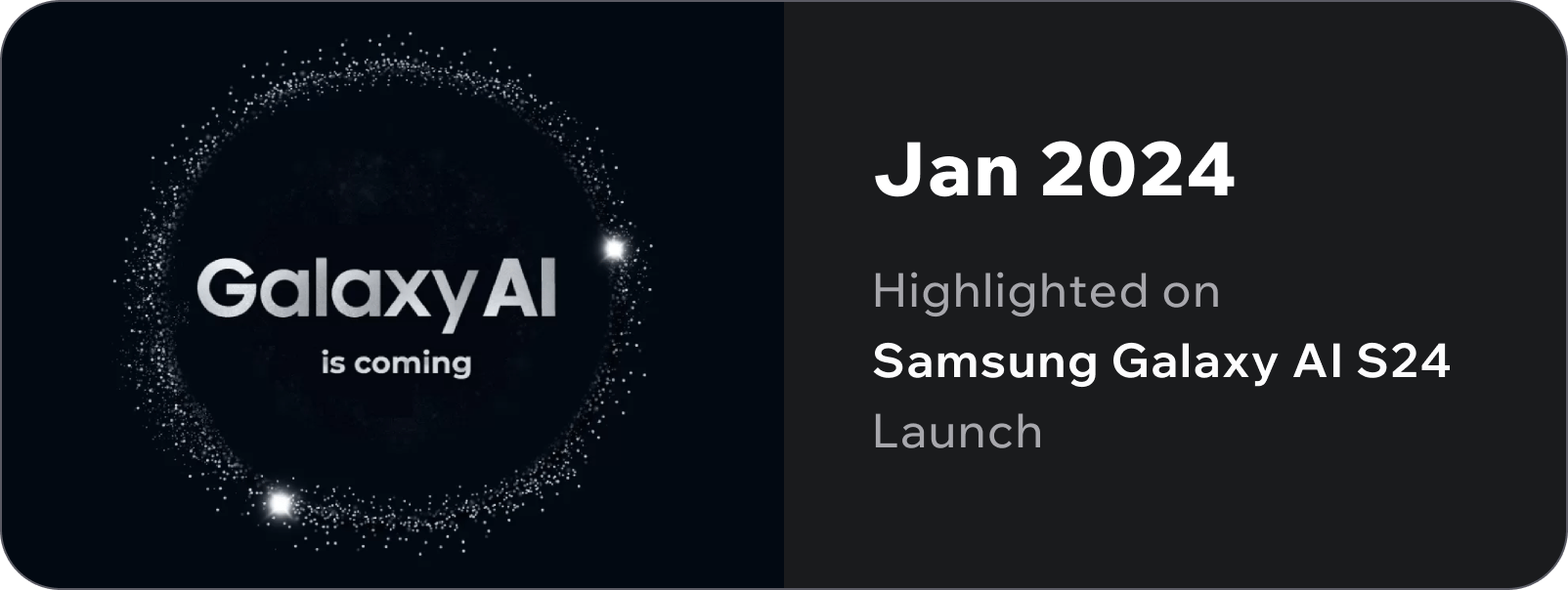 Galaxy AI
is coming

Jan 2024

Highlighted on Samsung Galaxy AI S24 Launch